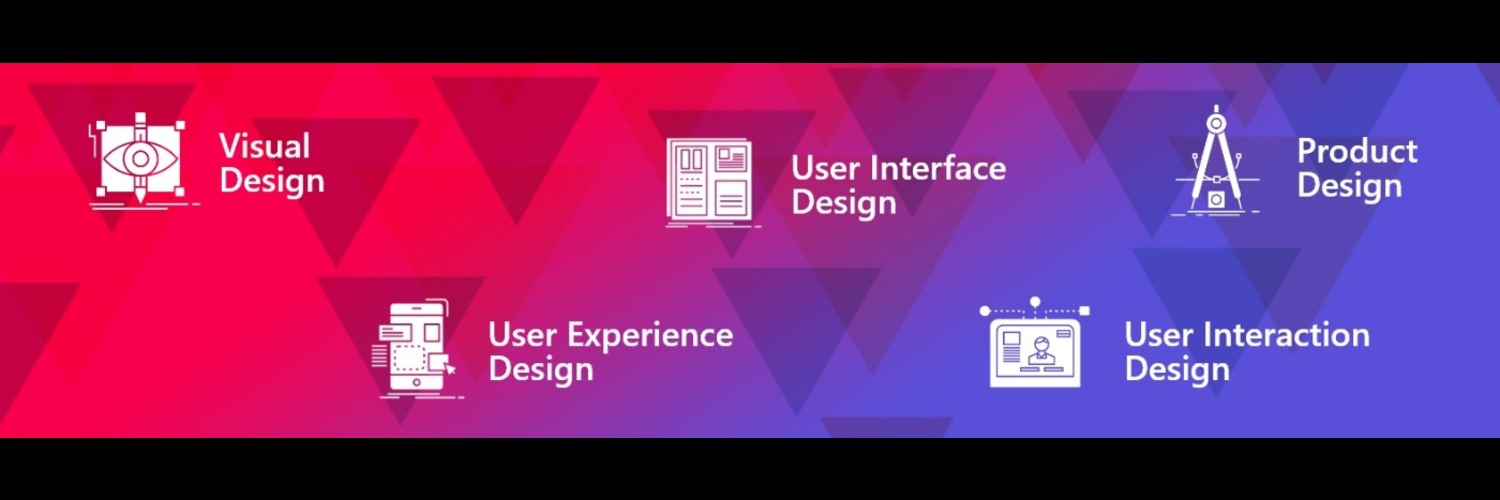 Visual Design

User Interface Design

Product Design

User Experience Design

User Interaction Design